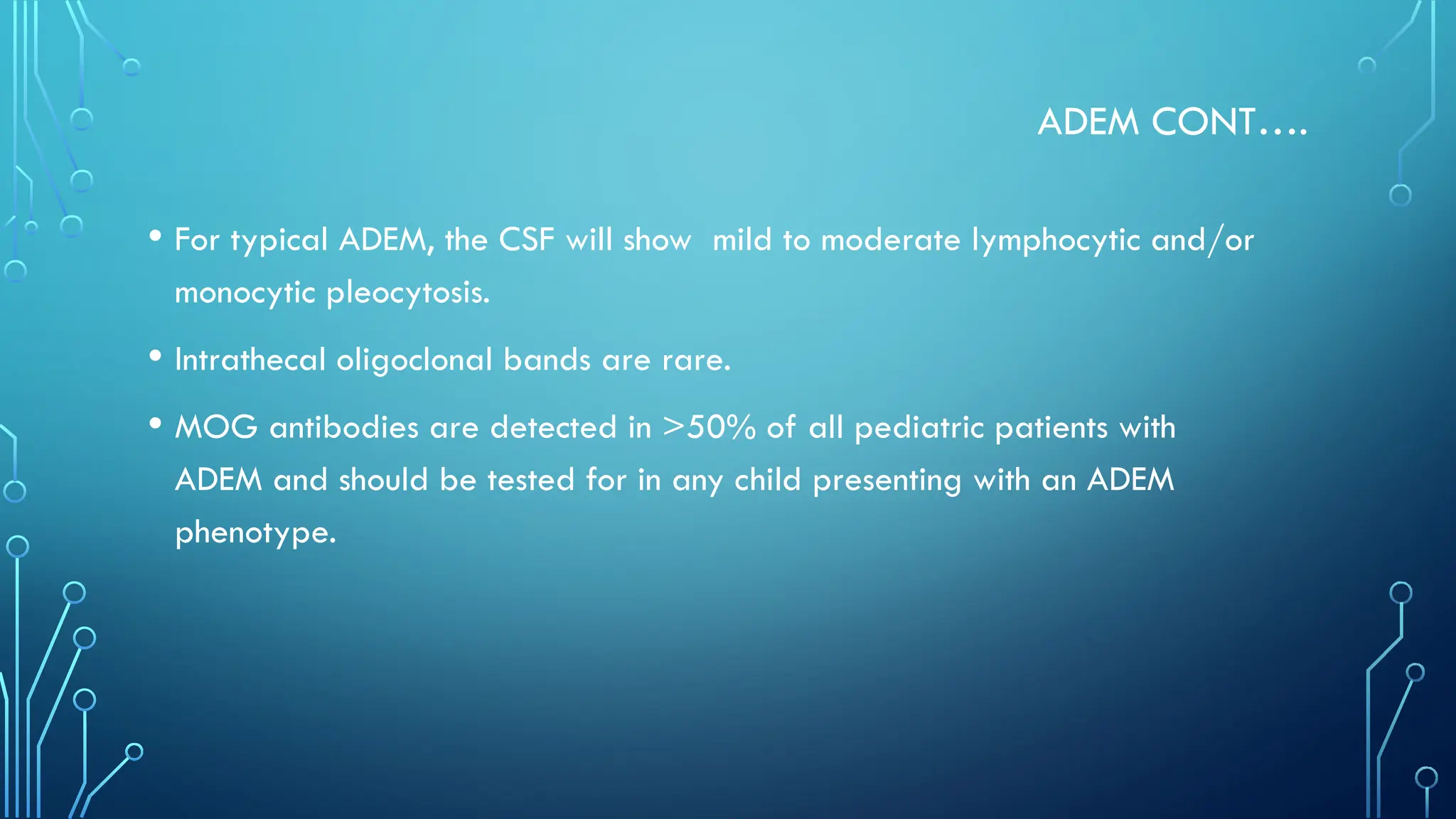 ADEM CONT….

• For typical ADEM, the CSF will show  mild to moderate lymphocytic and/or monocytic pleocytosis.

• Intrathecal oligoclonal bands are rare.

• MOG antibodies are detected in >50% of all pediatric patients with ADEM and should be tested for in any child presenting with an ADEM phenotype.